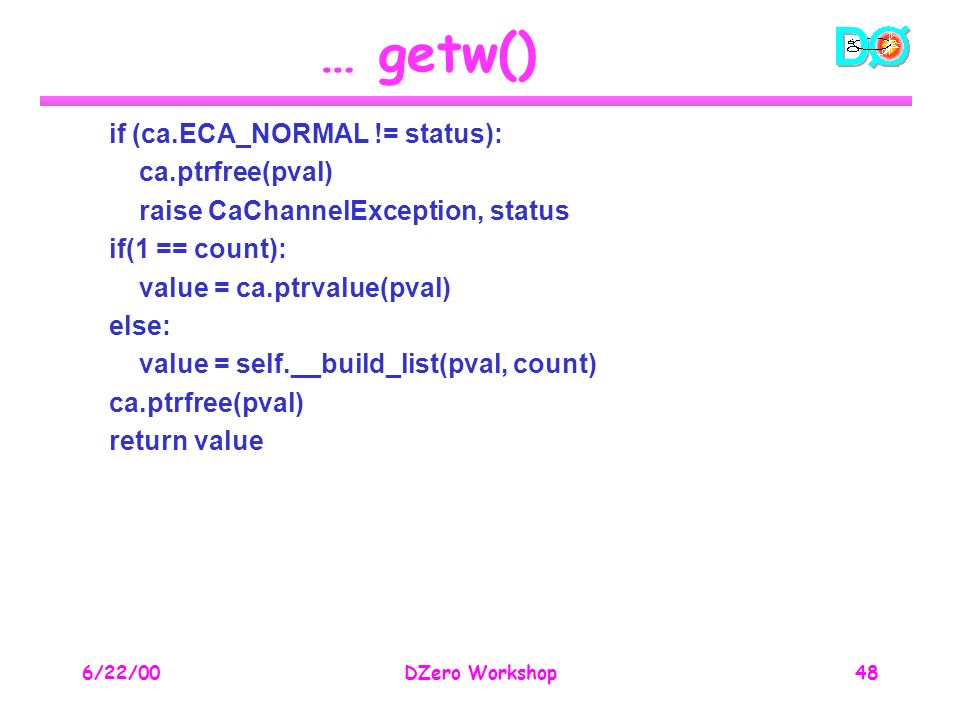 … getw()

DØ

if (ca.ECA_NORMAL != status):
ca.ptrfree(pval)
raise CaChannelException, status
if(1 == count):
value = ca.ptrvalue(pval)
else:
value = self.__build_list(pval, count)
ca.ptrfree(pval)
return value

6/22/00

DZero Workshop

48